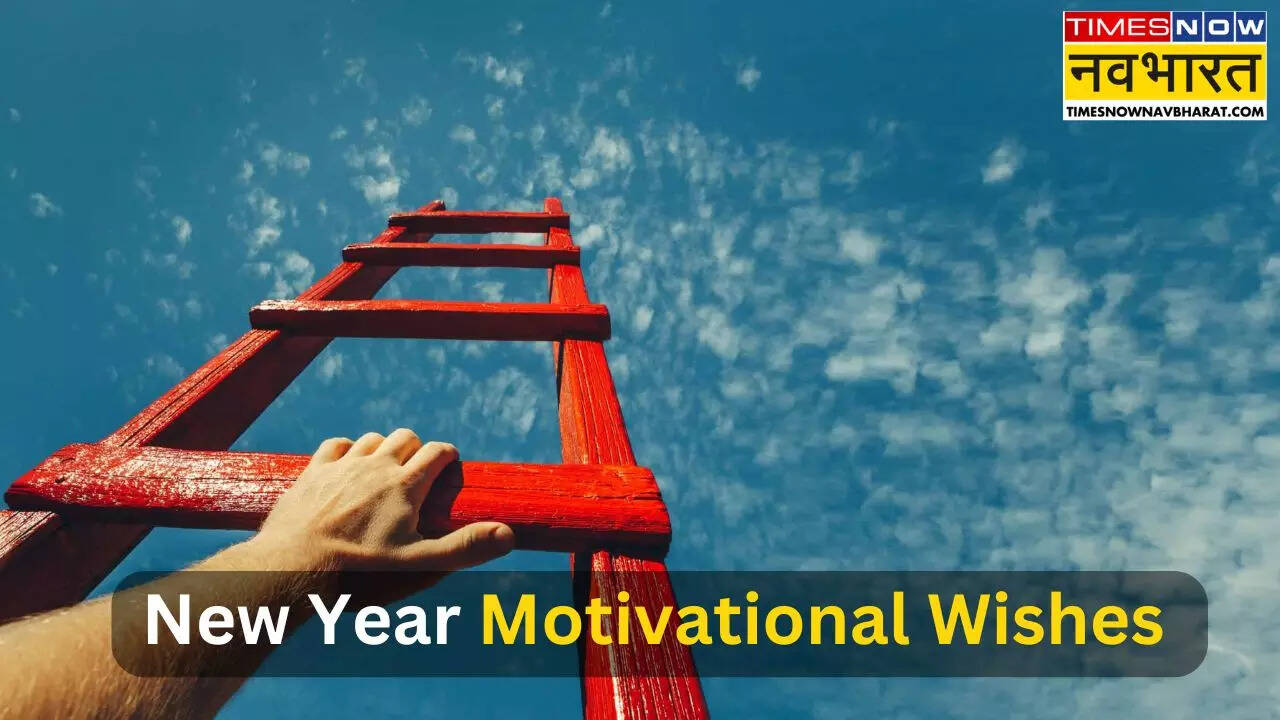 TIMES NOW
नवभारत
TIMESNOWNAVBHARAT.COM

New Year Motivational Wishes